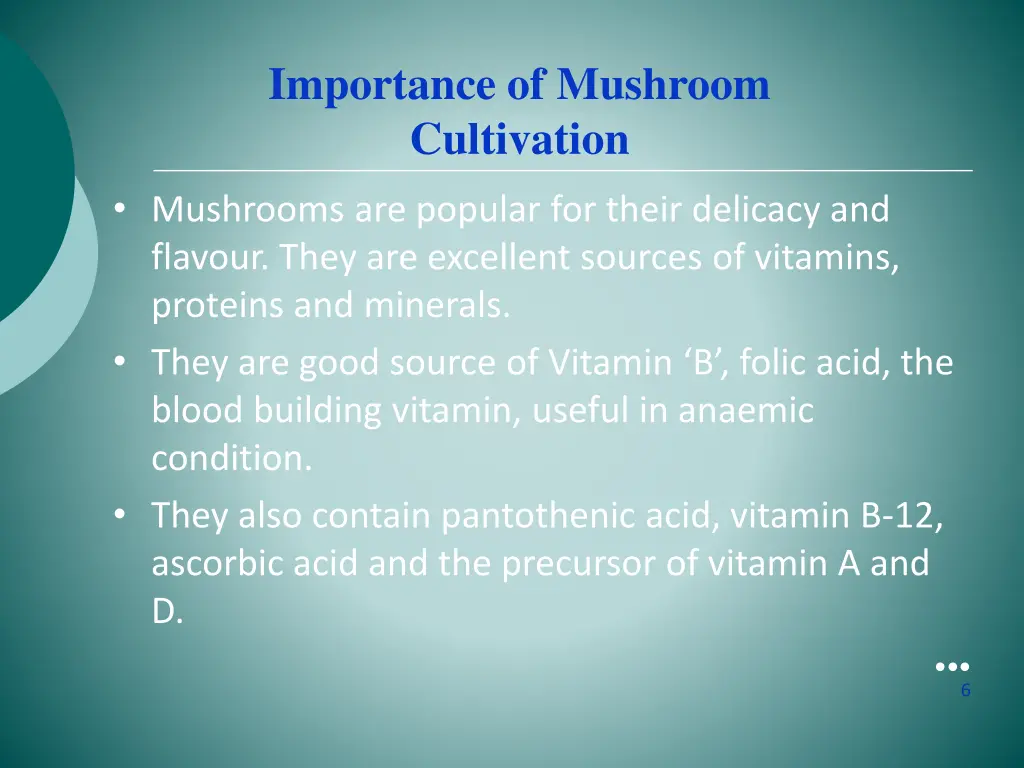 Importance of Mushroom Cultivation

• Mushrooms are popular for their delicacy and flavour. They are excellent sources of vitamins, proteins and minerals.

• They are good source of Vitamin ‘B’, folic acid, the blood building vitamin, useful in anaemic condition.

• They also contain pantothenic acid, vitamin B-12, ascorbic acid and the precursor of vitamin A and D.

6